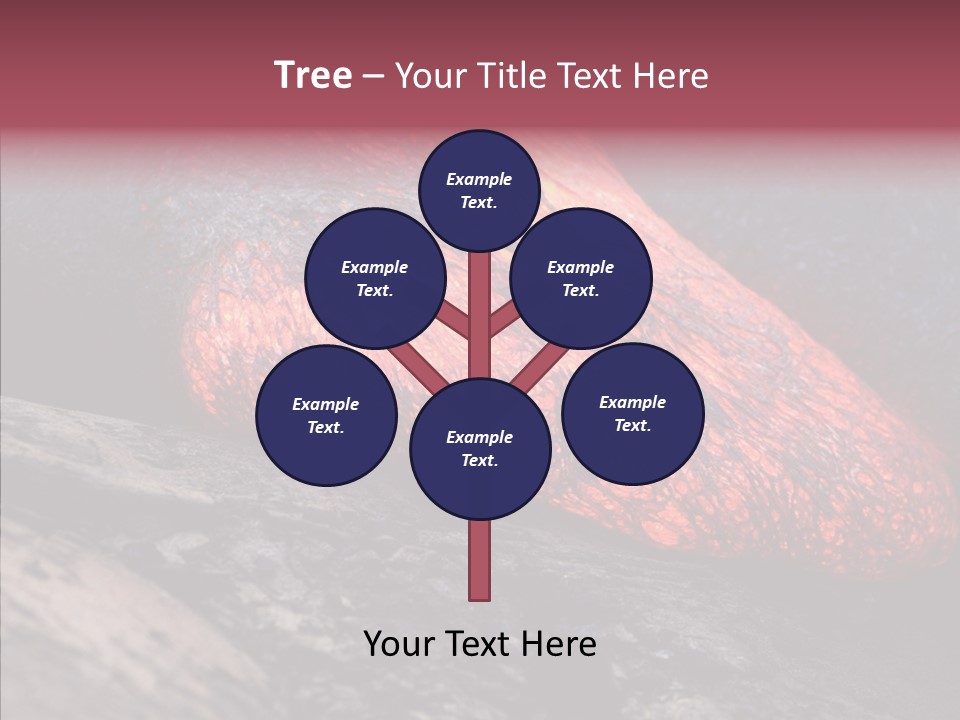 Tree – Your Title Text Here

Example Text.

Example Text.

Example Text.

Example Text.

Example Text.

Example Text.

Your Text Here